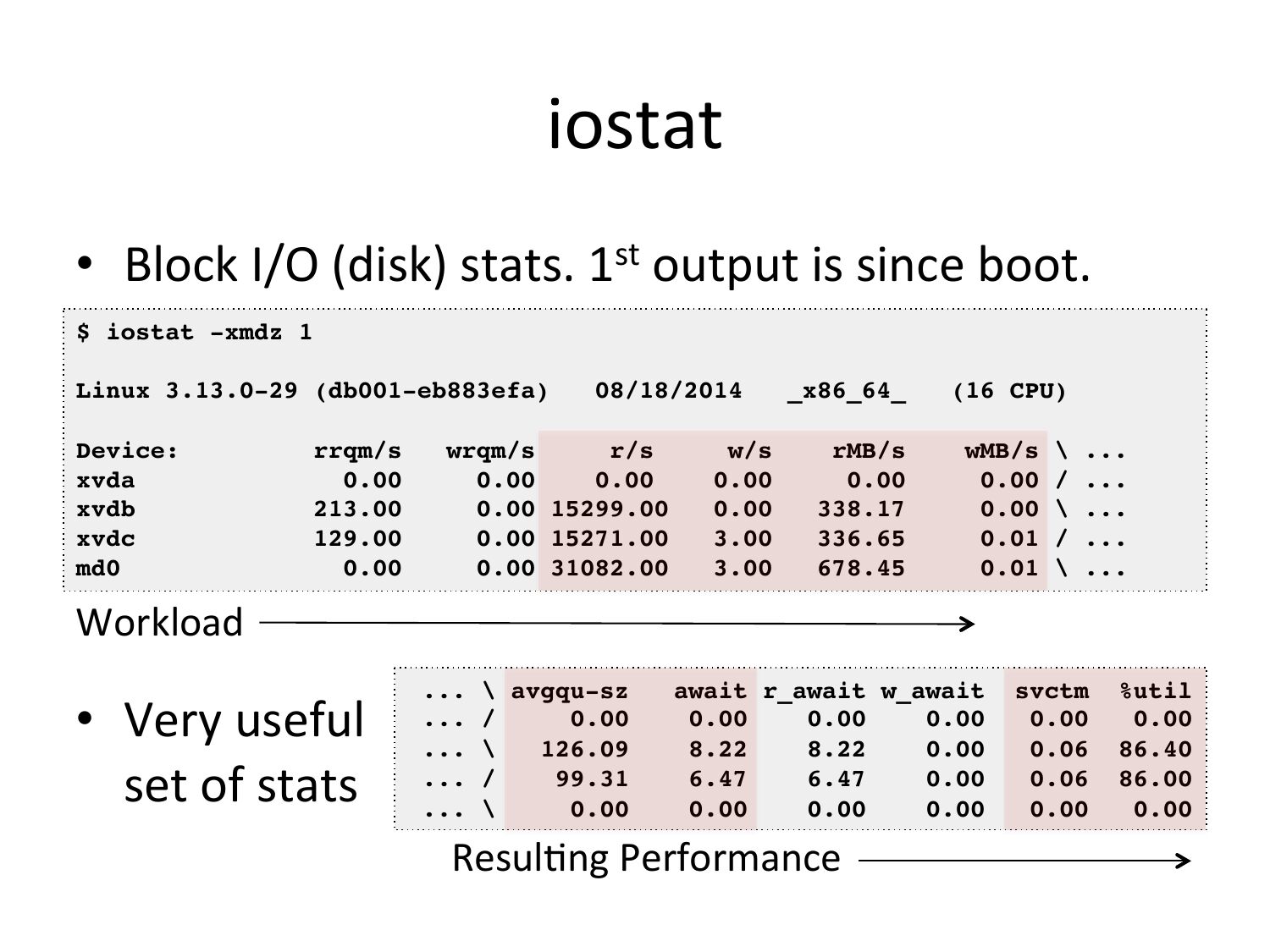 iostat

• Block I/O (disk) stats. 1$^{st}$ output is since boot.

$ iostat -xmdz 1

Linux 3.13.0-29 (db001-eb883efa)   08/18/2014   _x86_64_   (16 CPU)

| Device: | rrqm/s | wrqm/s | r/s | w/s | rMB/s | wMB/s | \ ... |
|---|---|---|---|---|---|---|---|
| xvda | 0.00 | 0.00 | 0.00 | 0.00 | 0.00 | 0.00 | / ... |
| xvdb | 213.00 | 0.00 | 15299.00 | 0.00 | 338.17 | 0.00 | \ ... |
| xvdc | 129.00 | 0.00 | 15271.00 | 3.00 | 336.65 | 0.01 | / ... |
| md0 | 0.00 | 0.00 | 31082.00 | 3.00 | 678.45 | 0.01 | \ ... |

Workload

• Very useful set of stats

| ... \ | avgqu-sz | await | r_await | w_await | svctm | %util |
|---|---|---|---|---|---|---|
| ... / | 0.00 | 0.00 | 0.00 | 0.00 | 0.00 | 0.00 |
| ... \ | 126.09 | 8.22 | 8.22 | 0.00 | 0.06 | 86.40 |
| ... / | 99.31 | 6.47 | 6.47 | 0.00 | 0.06 | 86.00 |
| ... \ | 0.00 | 0.00 | 0.00 | 0.00 | 0.00 | 0.00 |

Resulting Performance